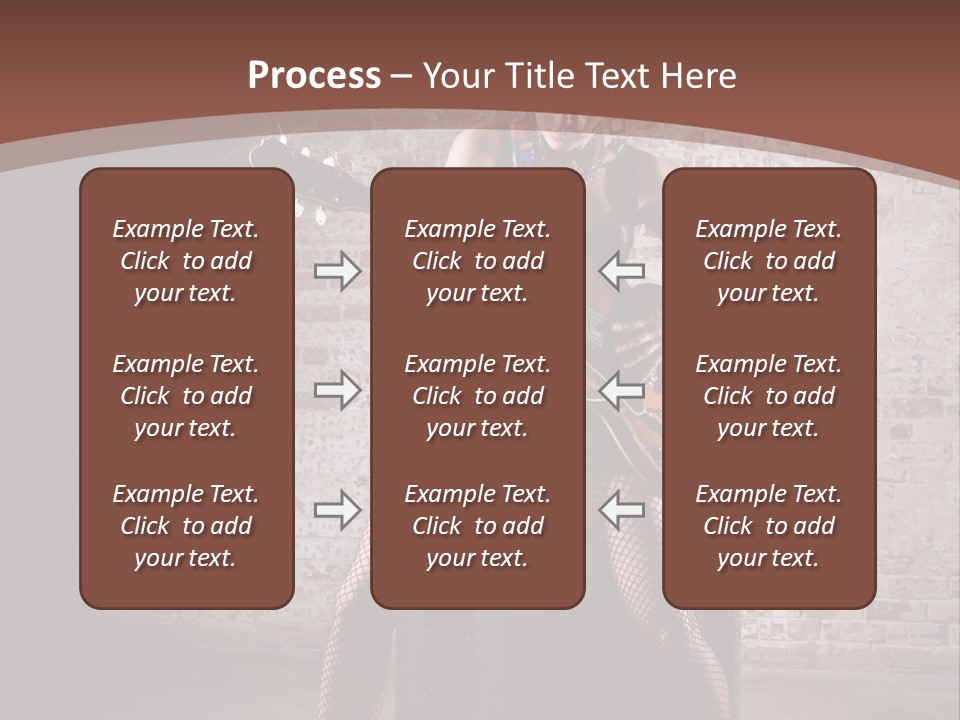 Process – Your Title Text Here

Example Text. Click to add your text.

Example Text. Click to add your text.

Example Text. Click to add your text.

Example Text. Click to add your text.

Example Text. Click to add your text.

Example Text. Click to add your text.

Example Text. Click to add your text.

Example Text. Click to add your text.

Example Text. Click to add your text.